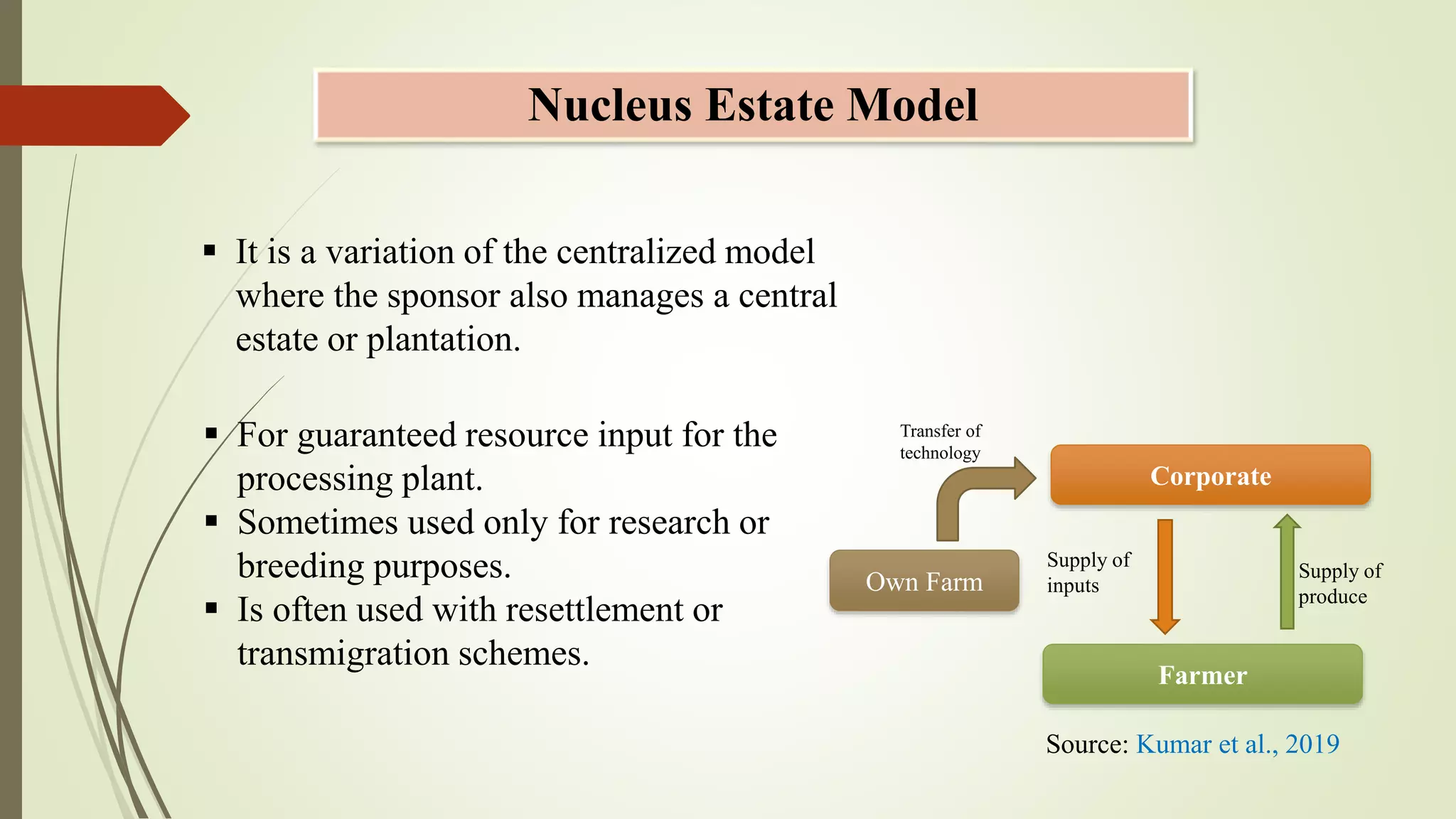 Nucleus Estate Model

▪ It is a variation of the centralized model where the sponsor also manages a central estate or plantation.

▪ For guaranteed resource input for the processing plant.
▪ Sometimes used only for research or breeding purposes.
▪ Is often used with resettlement or transmigration schemes.

Transfer of technology

Corporate

Own Farm

Supply of inputs

Supply of produce

Farmer

Source: Kumar et al., 2019